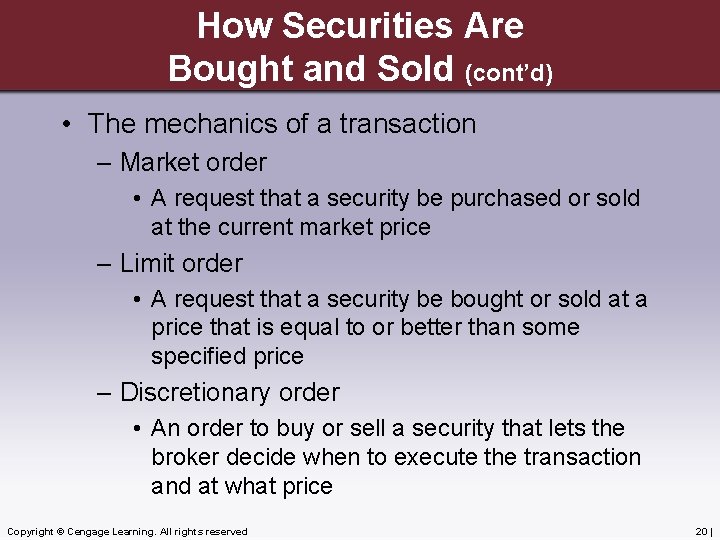 How Securities Are Bought and Sold (cont'd)

• The mechanics of a transaction
– Market order
• A request that a security be purchased or sold at the current market price
– Limit order
• A request that a security be bought or sold at a price that is equal to or better than some specified price
– Discretionary order
• An order to buy or sell a security that lets the broker decide when to execute the transaction and at what price

Copyright © Cengage Learning. All rights reserved

20 |